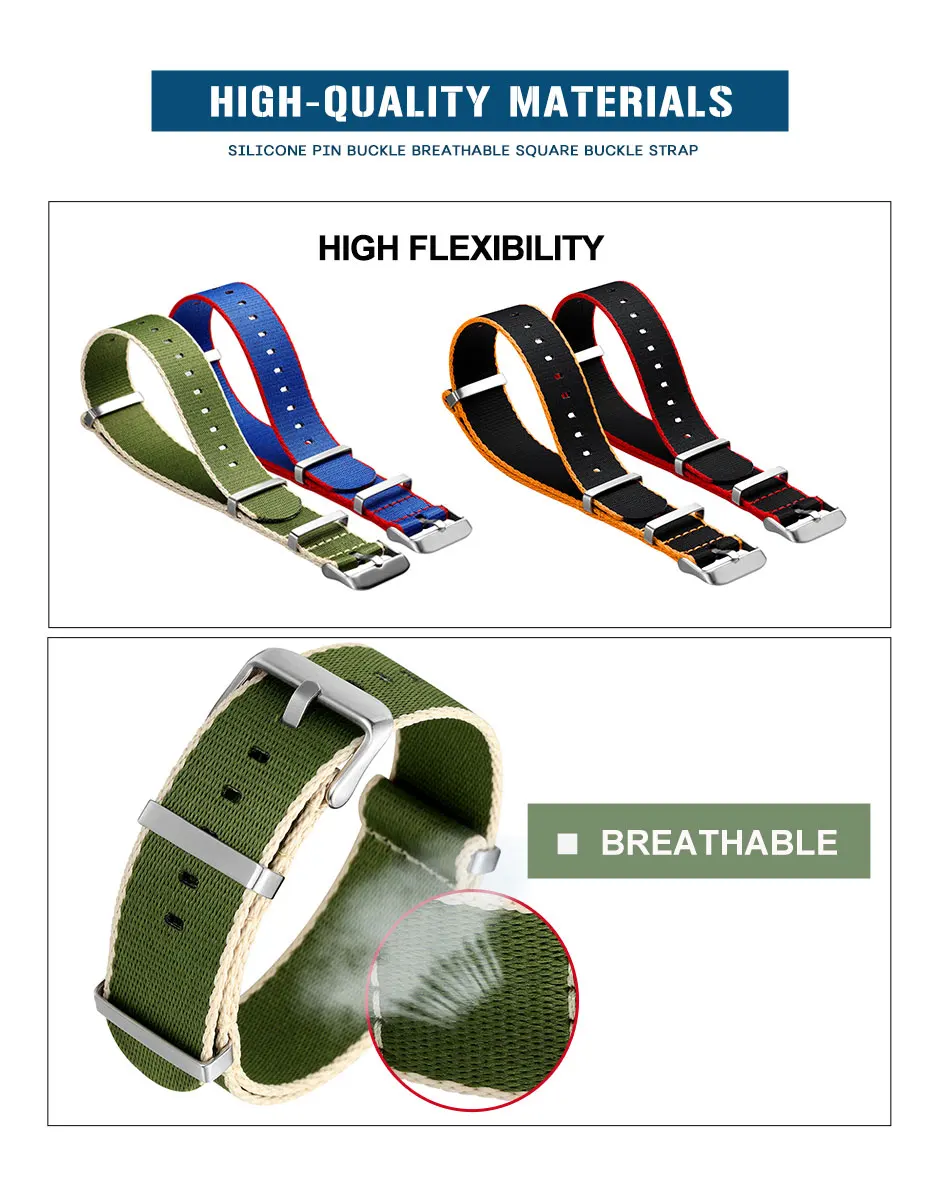 HIGH-QUALITY MATERIALS

SILICONE PIN BUCKLE BREATHABLE SQUARE BUCKLE STRAP

HIGH FLEXIBILITY

■ BREATHABLE